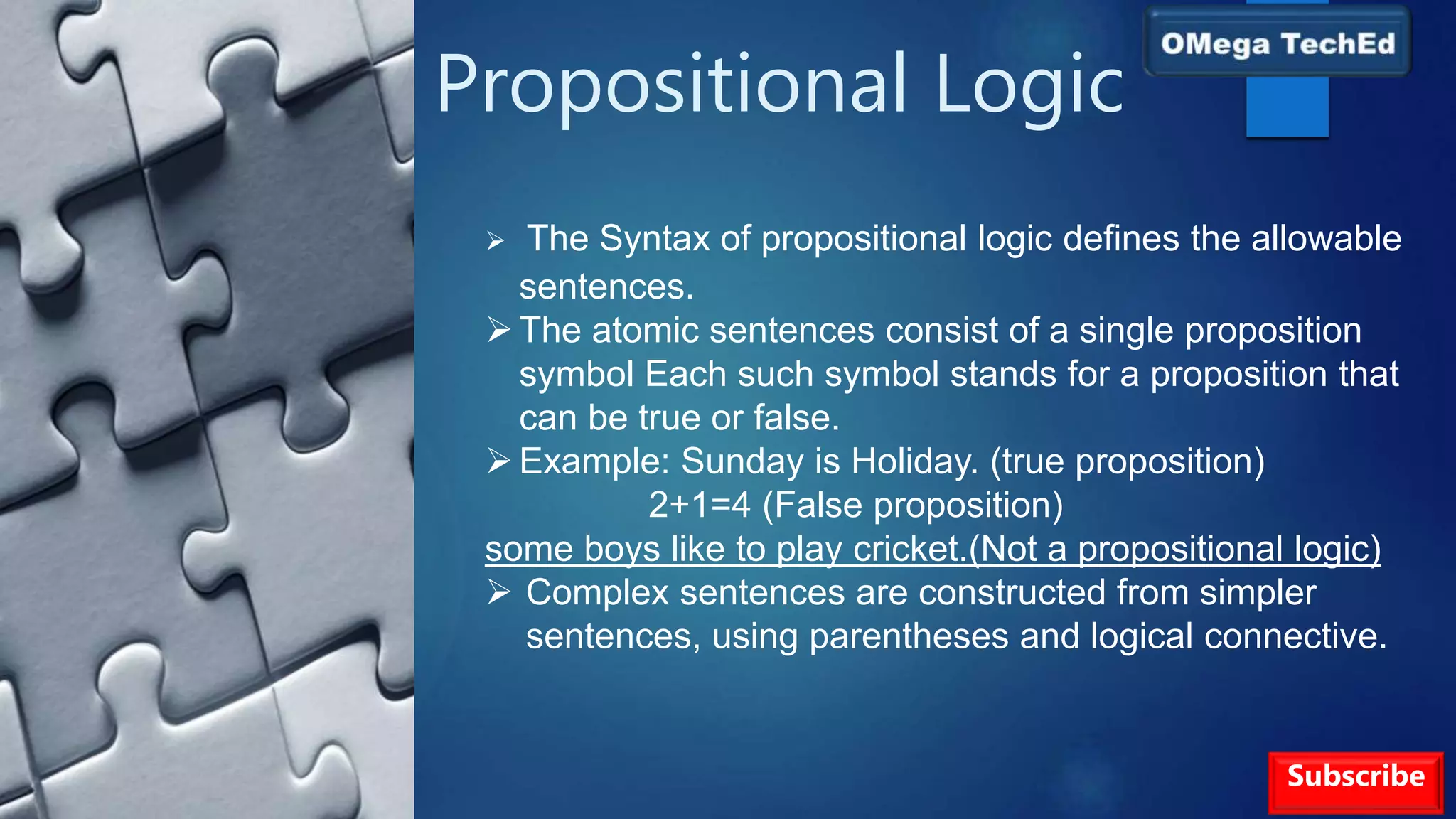 Propositional Logic

OMega TechEd

➢ The Syntax of propositional logic defines the allowable sentences.

➢ The atomic sentences consist of a single proposition symbol Each such symbol stands for a proposition that can be true or false.

➢ Example: Sunday is Holiday. (true proposition)
2+1=4 (False proposition)
some boys like to play cricket.(Not a propositional logic)

➢ Complex sentences are constructed from simpler sentences, using parentheses and logical connective.

Subscribe